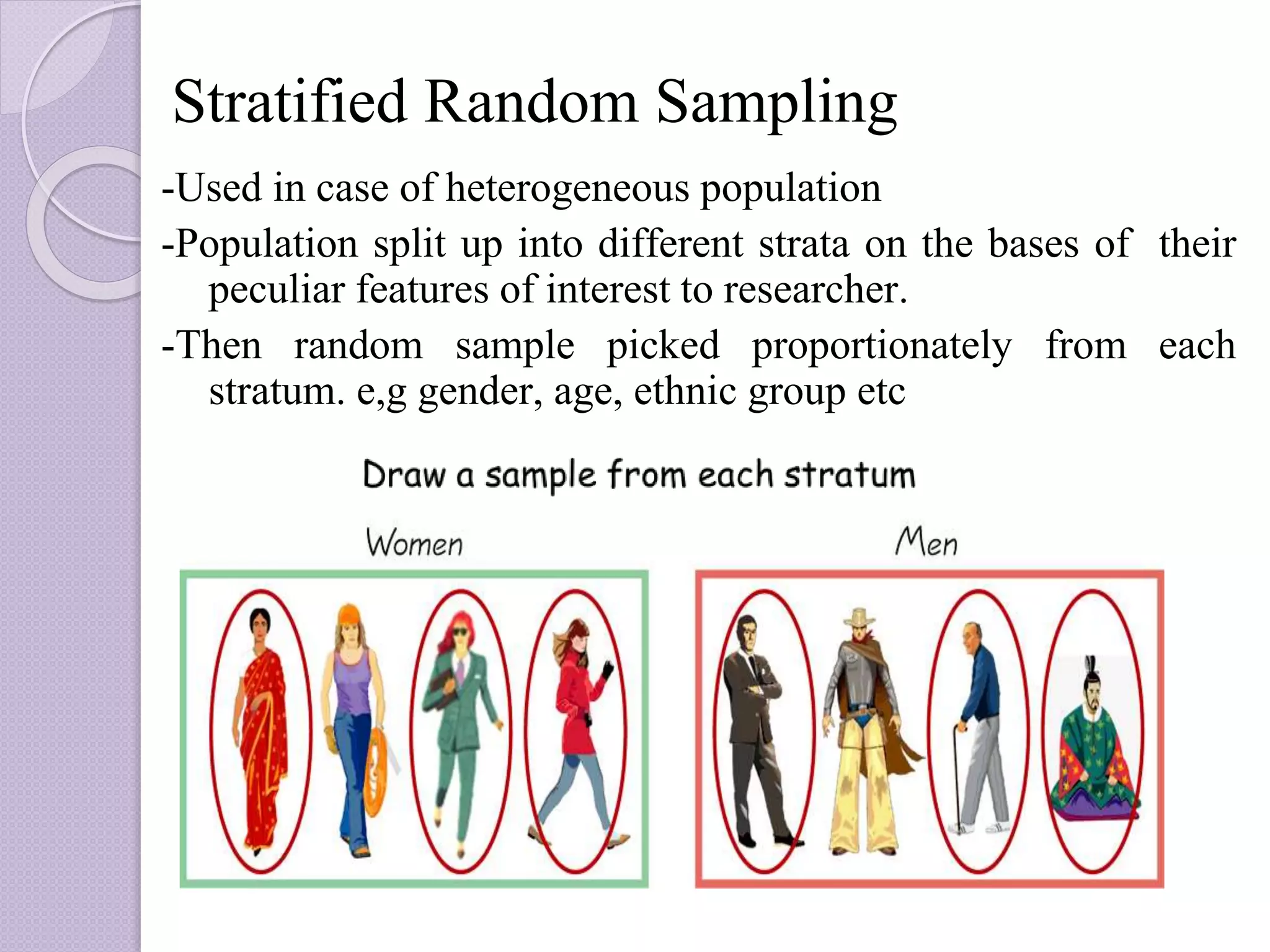 Stratified Random Sampling

-Used in case of heterogeneous population

-Population split up into different strata on the bases of their peculiar features of interest to researcher.

-Then random sample picked proportionately from each stratum. e,g gender, age, ethnic group etc

Draw a sample from each stratum

Women

Men